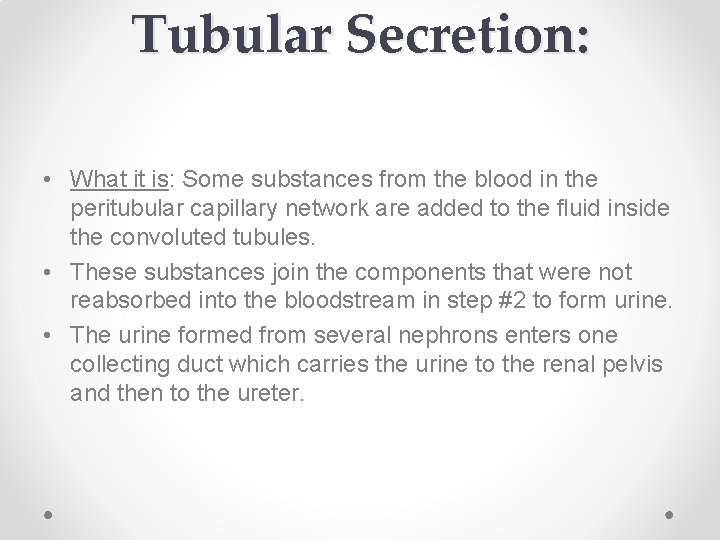 Tubular Secretion:

• What it is: Some substances from the blood in the peritubular capillary network are added to the fluid inside the convoluted tubules.
• These substances join the components that were not reabsorbed into the bloodstream in step #2 to form urine.
• The urine formed from several nephrons enters one collecting duct which carries the urine to the renal pelvis and then to the ureter.